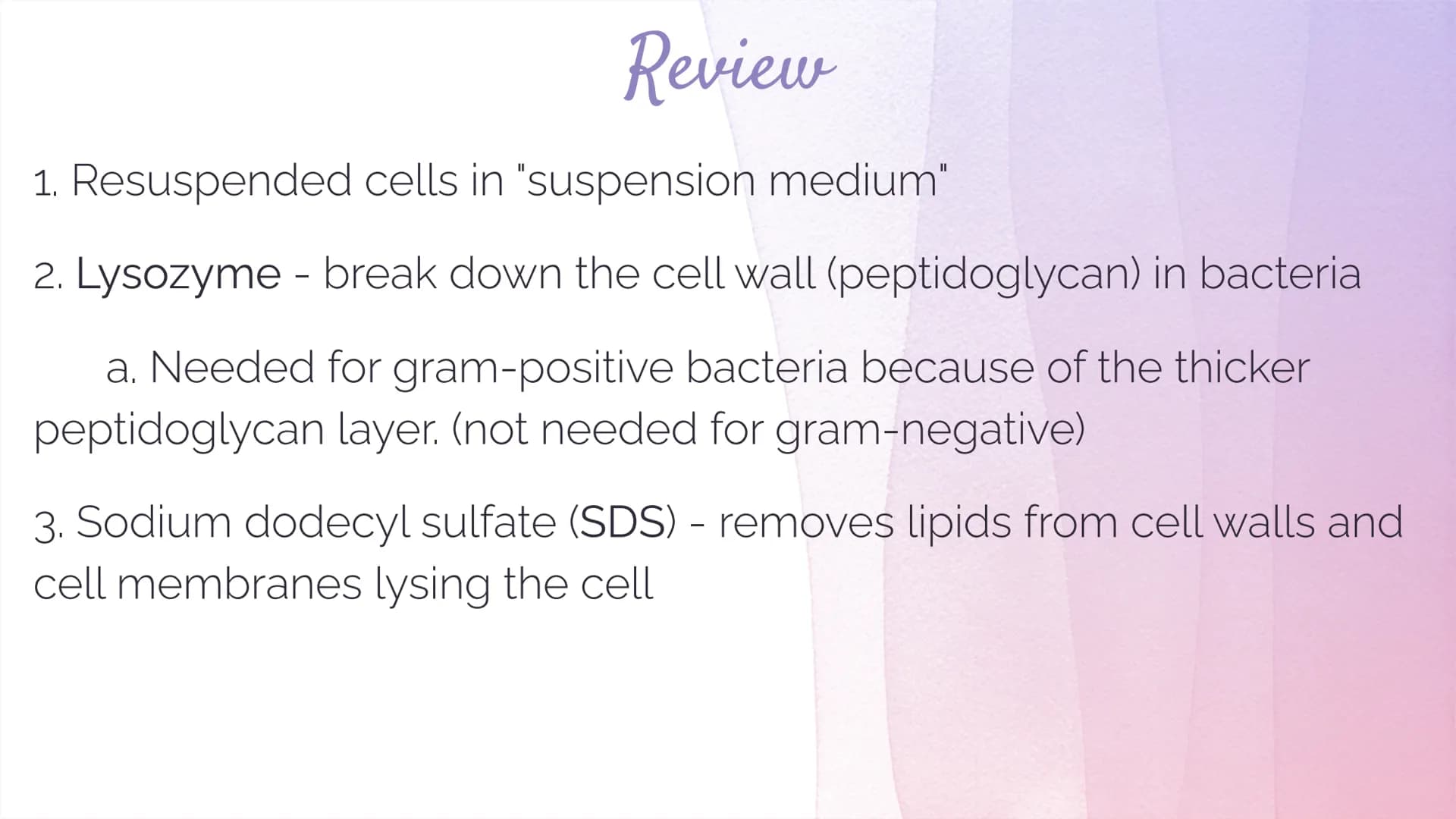 Review

1. Resuspended cells in "suspension medium"

2. Lysozyme - break down the cell wall (peptidoglycan) in bacteria

a. Needed for gram-positive bacteria because of the thicker peptidoglycan layer. (not needed for gram-negative)

3. Sodium dodecyl sulfate (SDS) - removes lipids from cell walls and cell membranes lysing the cell